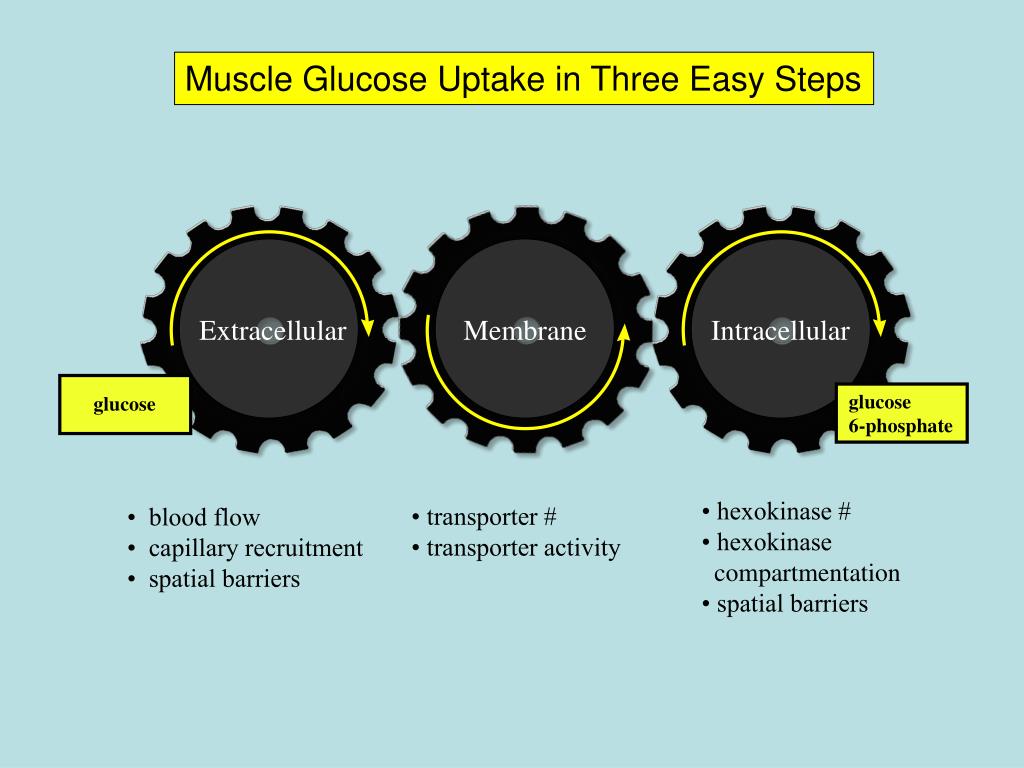 Muscle Glucose Uptake in Three Easy Steps

Extracellular

Membrane

Intracellular

glucose

glucose
6-phosphate

• blood flow
• capillary recruitment
• spatial barriers

• transporter #
• transporter activity

• hexokinase #
• hexokinase compartmentation
• spatial barriers